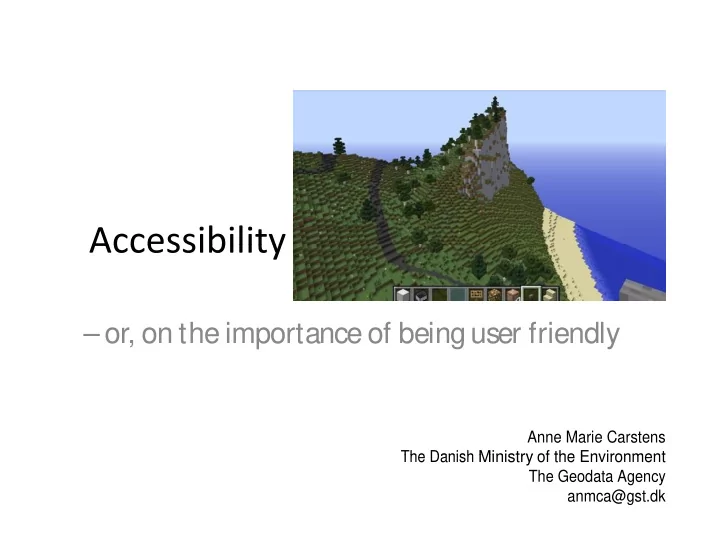 Accessibility

– or, on the importance of being user friendly

Anne Marie Carstens
The Danish Ministry of the Environment
The Geodata Agency
anmca@gst.dk